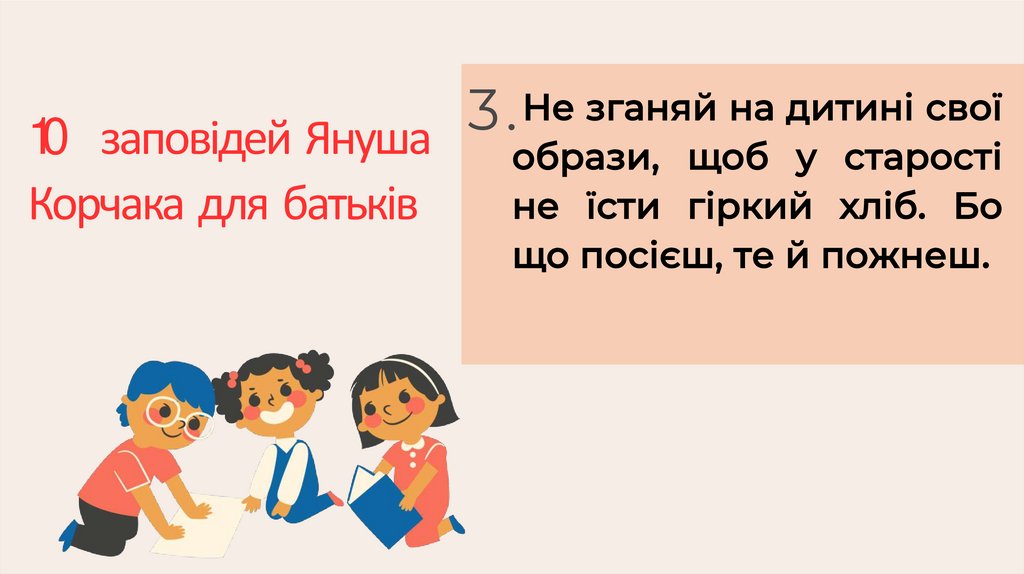 10 заповідей Януша Корчака для батьків

3. Не зганяй на дитині свої образи, щоб у старості не їсти гіркий хліб. Бо що посієш, те й пожнеш.